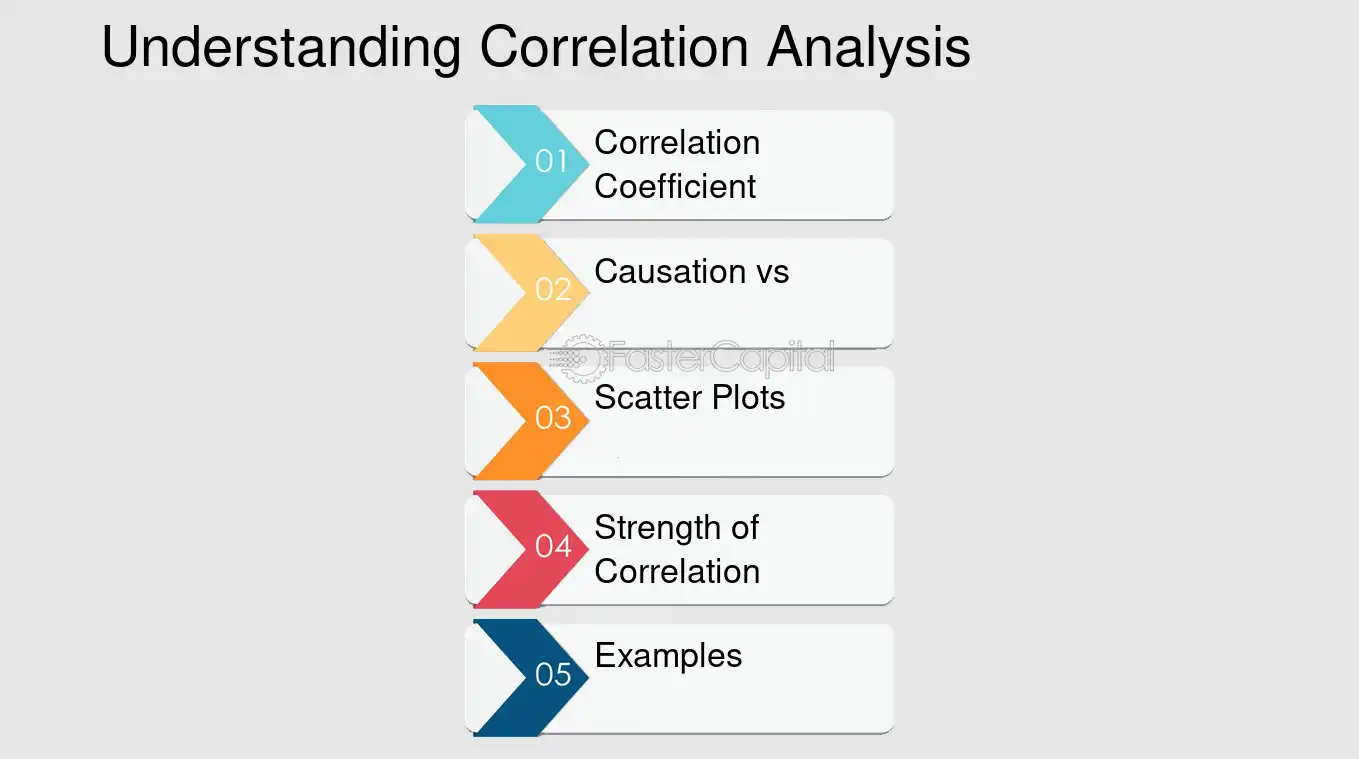 Understanding Correlation Analysis

01 Correlation Coefficient

02 Causation vs

FasterCapital

03 Scatter Plots

04 Strength of Correlation

05 Examples